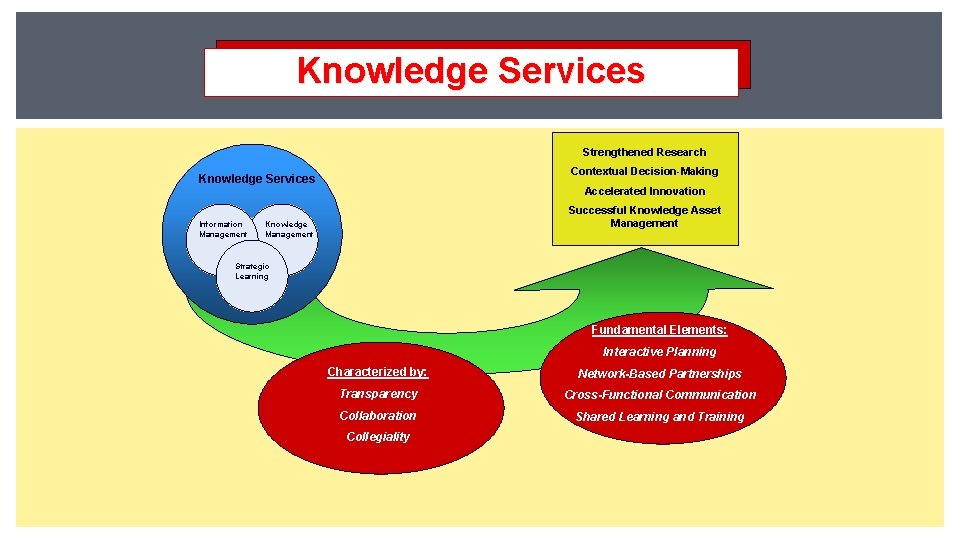 Knowledge Services

Knowledge Services

Information Management

Knowledge Management

Strategic Learning

Strengthened Research

Contextual Decision-Making

Accelerated Innovation

Successful Knowledge Asset Management

Characterized by:

Transparency

Collaboration

Collegiality

Fundamental Elements:

Interactive Planning

Network-Based Partnerships

Cross-Functional Communication

Shared Learning and Training